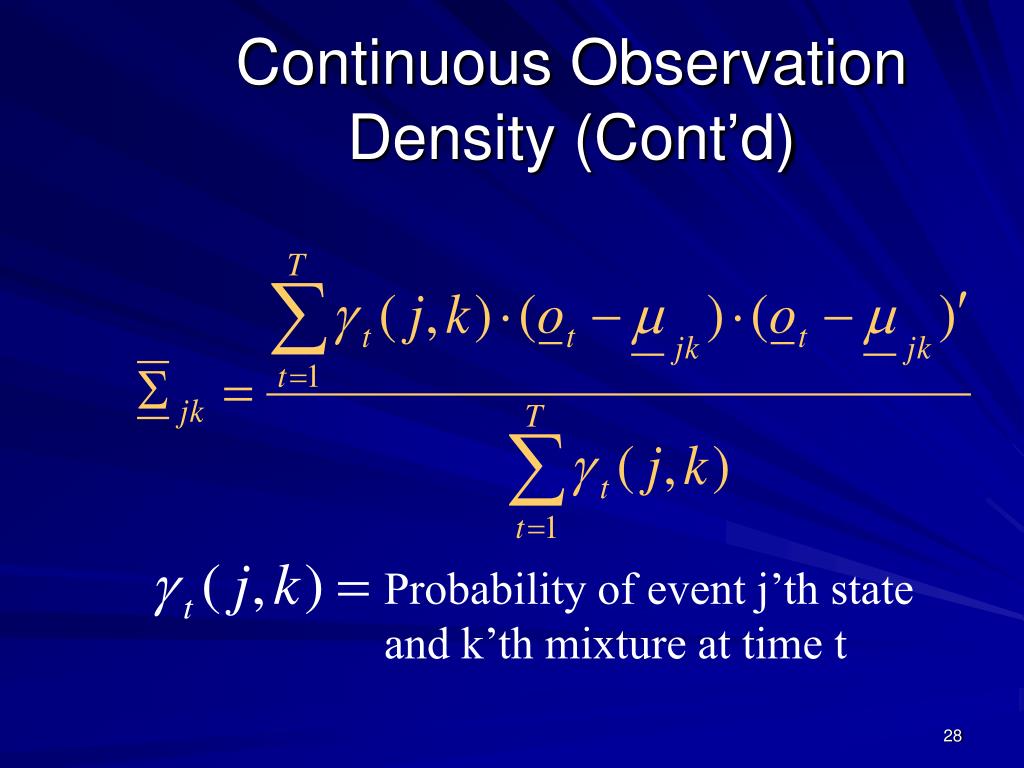 Continuous Observation Density (Cont'd)

$\overline{\underline{\Sigma}}_{jk} = \frac{\sum_{t=1}^{T} \gamma_t(j,k) \cdot (\underline{o}_t - \underline{\mu}_{jk}) \cdot (\underline{o}_t - \underline{\mu}_{jk})'}{\sum_{t=1}^{T} \gamma_t(j,k)}$

$\gamma_t(j,k) =$ Probability of event j'th state and k'th mixture at time t

28